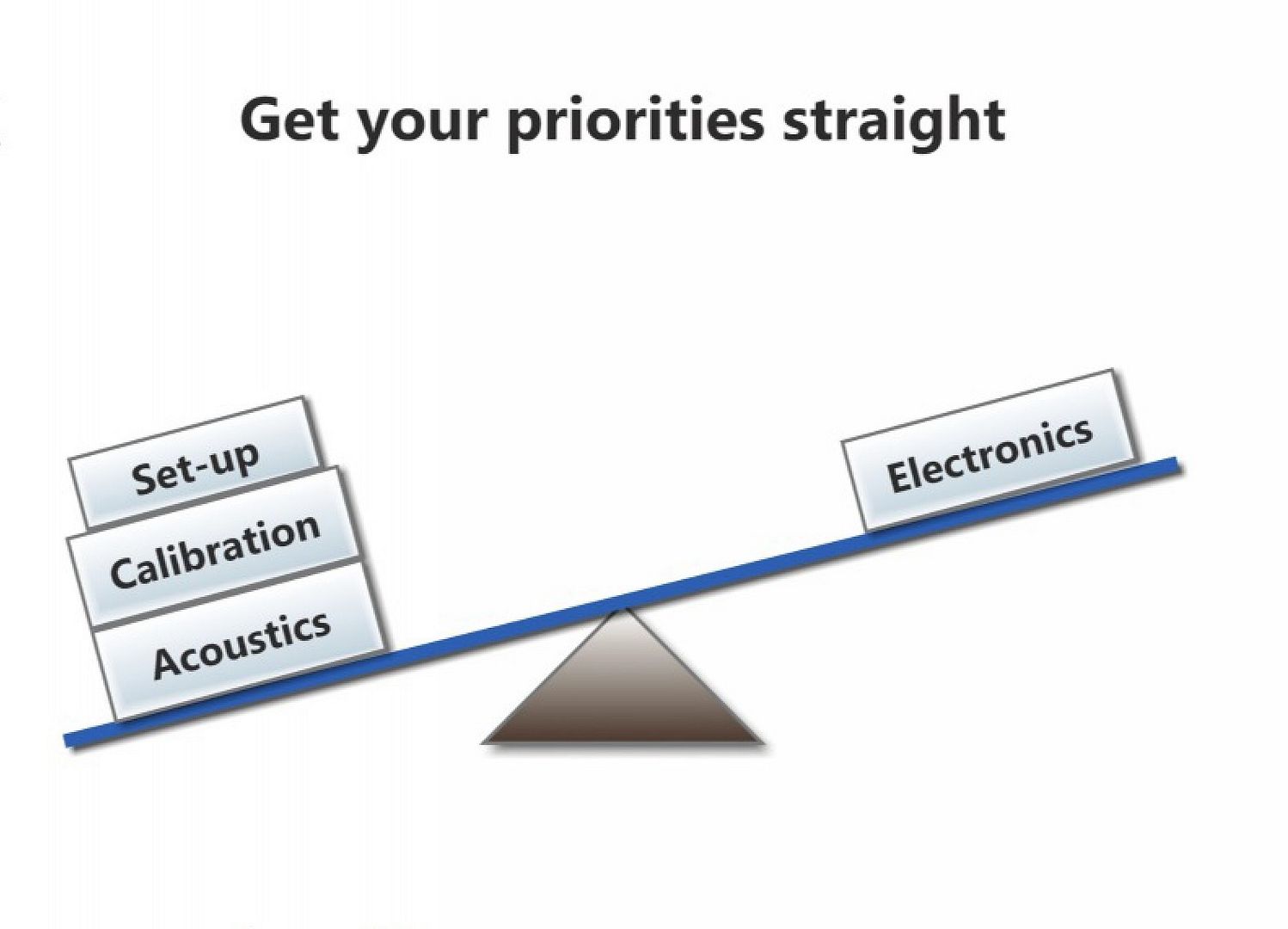 Get your priorities straight

Set-up

Calibration

Acoustics

Electronics